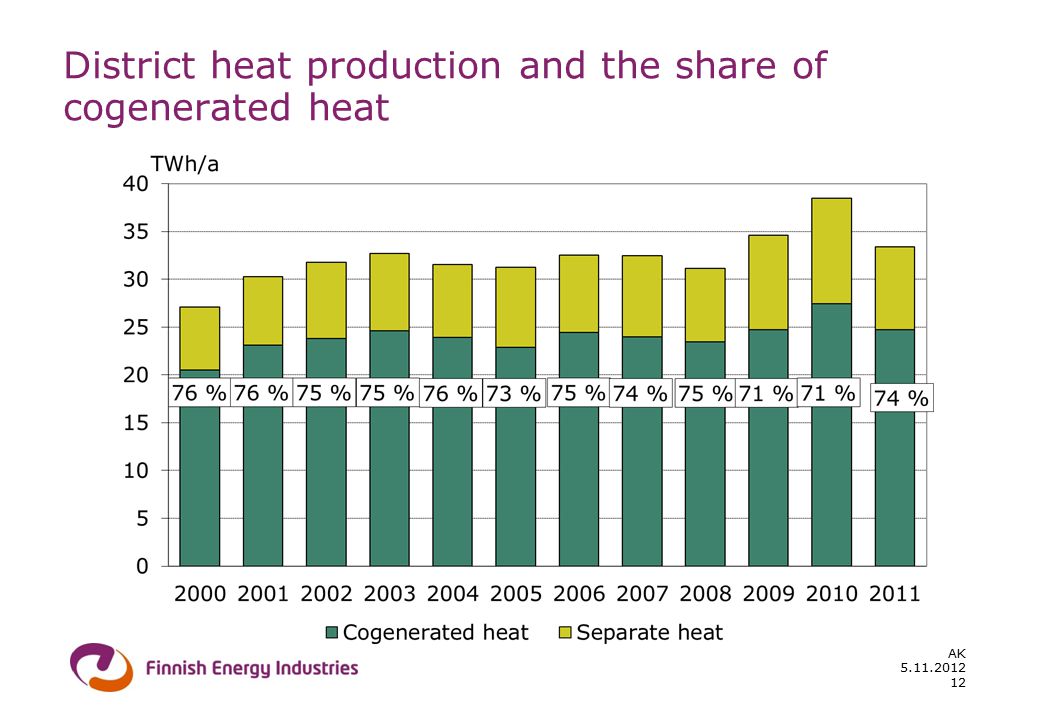 District heat production and the share of cogenerated heat

TWh/a

40
35
30
25
20
15
10
5
0

76 %
76 %
75 %
75 %
76 %
73 %
75 %
74 %
75 %
71 %
71 %
74 %

2000 2001 2002 2003 2004 2005 2006 2007 2008 2009 2010 2011

Cogenerated heat
Separate heat

Finnish Energy Industries

AK
5.11.2012
12